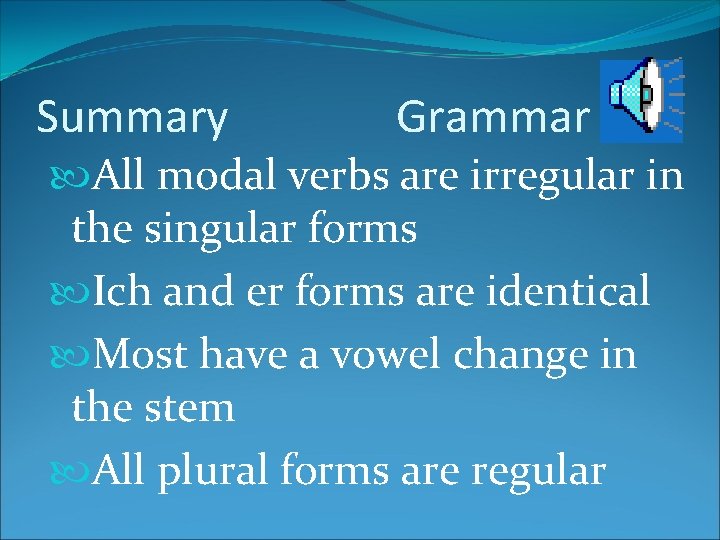 Summary Grammar

All modal verbs are irregular in the singular forms

Ich and er forms are identical

Most have a vowel change in the stem

All plural forms are regular